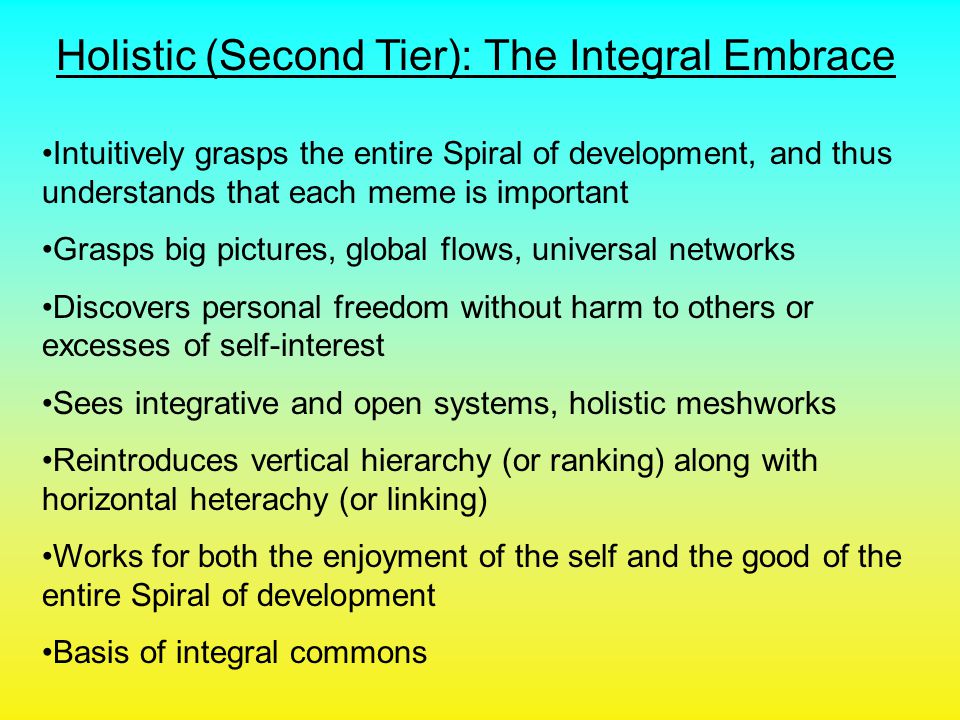 Holistic (Second Tier): The Integral Embrace

•Intuitively grasps the entire Spiral of development, and thus understands that each meme is important

•Grasps big pictures, global flows, universal networks

•Discovers personal freedom without harm to others or excesses of self-interest

•Sees integrative and open systems, holistic meshworks

•Reintroduces vertical hierarchy (or ranking) along with horizontal heterachy (or linking)

•Works for both the enjoyment of the self and the good of the entire Spiral of development

•Basis of integral commons